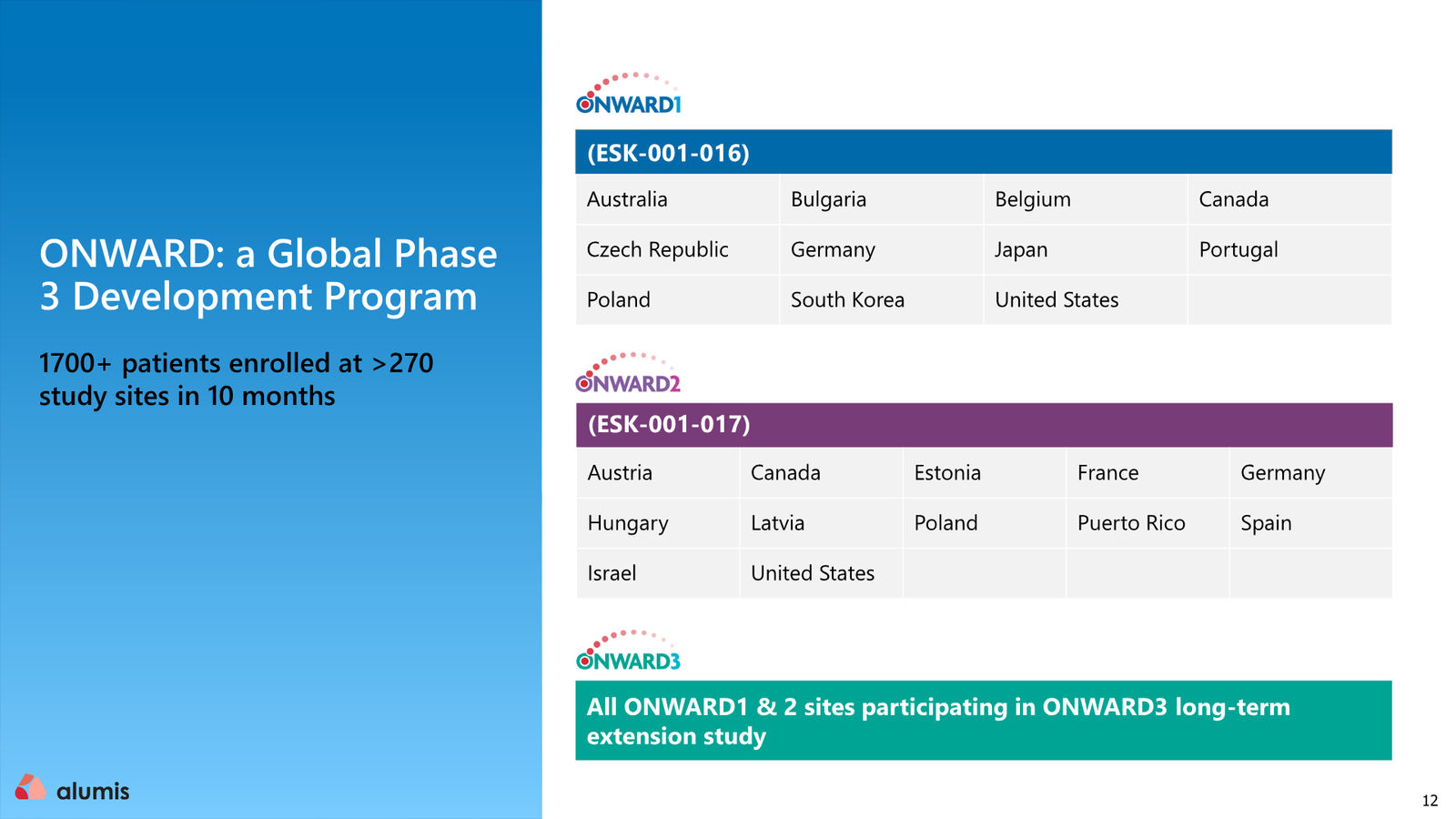 ONWARD: a Global Phase 3 Development Program

1700+ patients enrolled at >270 study sites in 10 months

alumis

ONWARD1

| (ESK-001-016) | | | |
|---|---|---|---|
| Australia | Bulgaria | Belgium | Canada |
| Czech Republic | Germany | Japan | Portugal |
| Poland | South Korea | United States | |

ONWARD2

| (ESK-001-017) | | | | |
|---|---|---|---|---|
| Austria | Canada | Estonia | France | Germany |
| Hungary | Latvia | Poland | Puerto Rico | Spain |
| Israel | United States | | | |

ONWARD3

All ONWARD1 & 2 sites participating in ONWARD3 long-term extension study

12